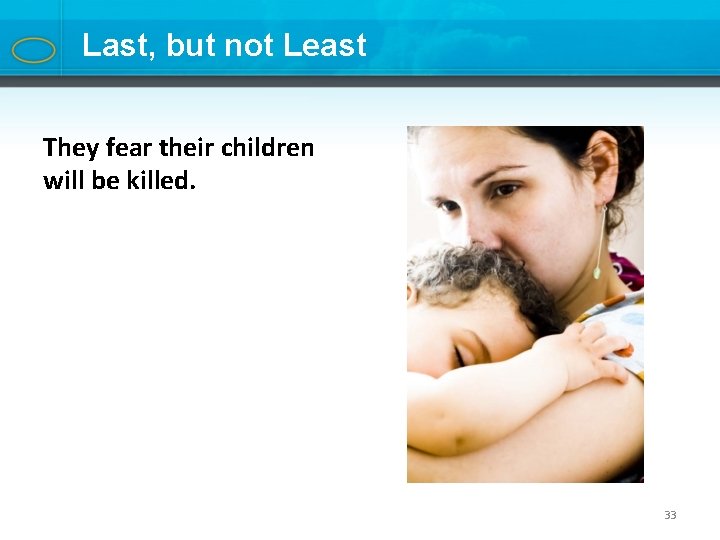 Last, but not Least

They fear their children will be killed.

33